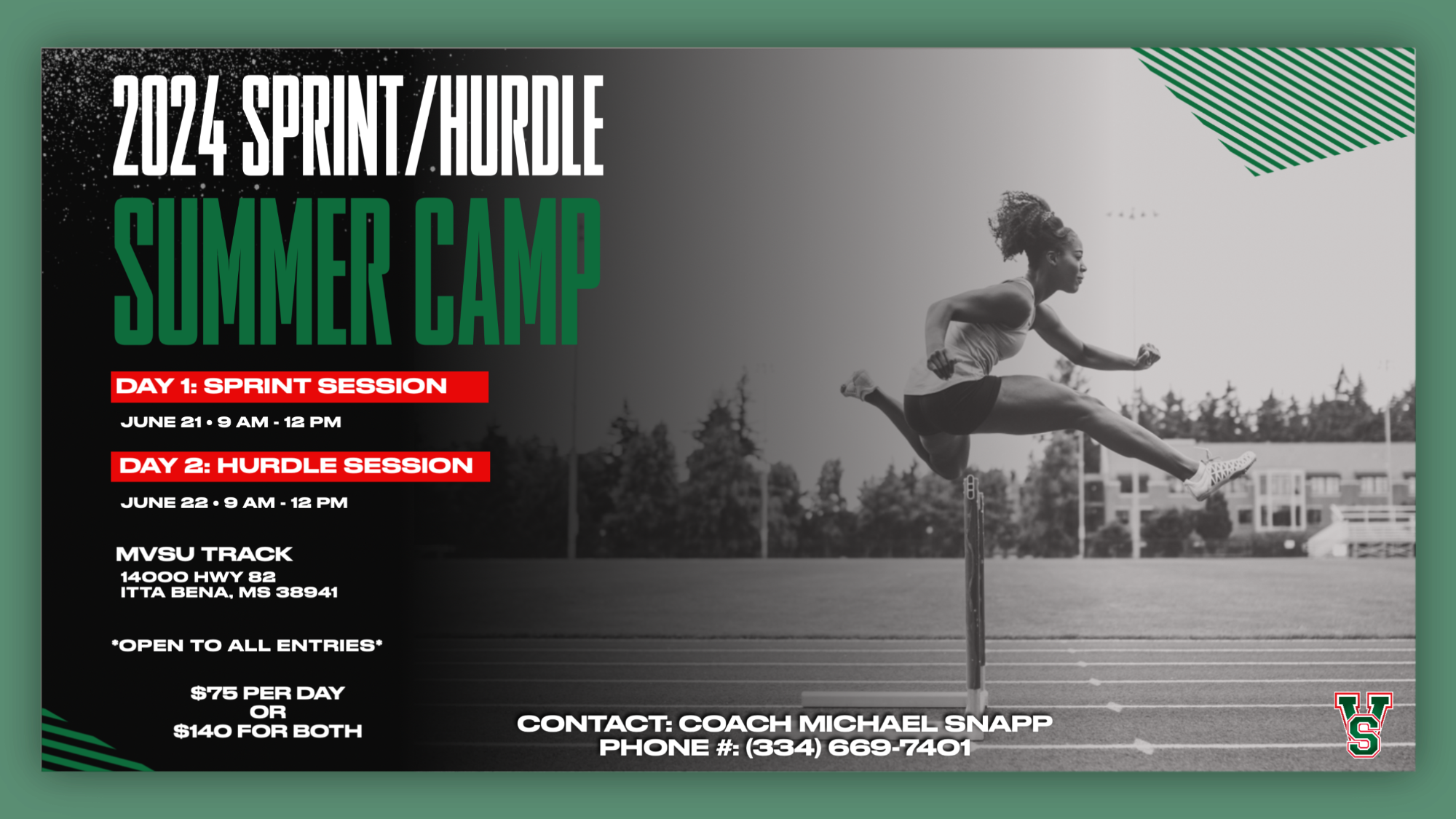 2024 SPRINT/HURDLE
SUMMER CAMP

DAY 1: SPRINT SESSION
JUNE 21 • 9 AM - 12 PM

DAY 2: HURDLE SESSION
JUNE 22 • 9 AM - 12 PM

MVSU TRACK
14000 HWY 82
ITTA BENA, MS 38941

*OPEN TO ALL ENTRIES*

$75 PER DAY
OR
$140 FOR BOTH

CONTACT: COACH MICHAEL SNAPP
PHONE #: (334) 669-7401

VS